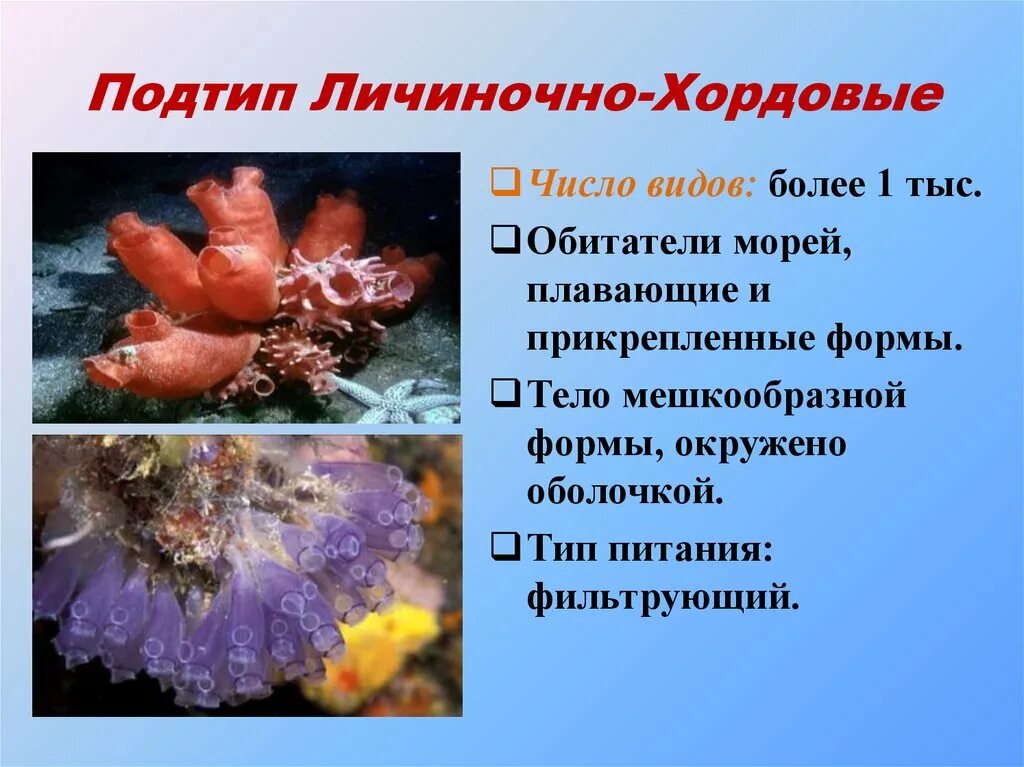 Подтип Личиночно-Хордовые

❑ Число видов: более 1 тыс.

❑ Обитатели морей, плавающие и прикрепленные формы.

❑ Тело мешкообразной формы, окружено оболочкой.

❑ Тип питания: фильтрующий.